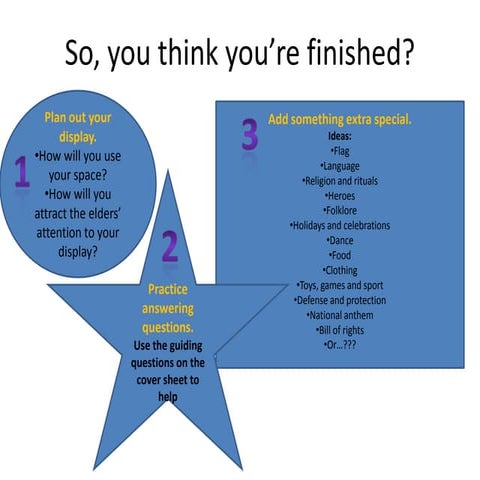 So, you think you're finished?

1

Plan out your display.

•How will you use your space?

•How will you attract the elders' attention to your display?

2

Practice answering questions.

Use the guiding questions on the cover sheet to help

3

Add something extra special.

Ideas:

•Flag

•Language

•Religion and rituals

•Heroes

•Folklore

•Holidays and celebrations

•Dance

•Food

•Clothing

•Toys, games and sport

•Defense and protection

•National anthem

•Bill of rights

•Or...???